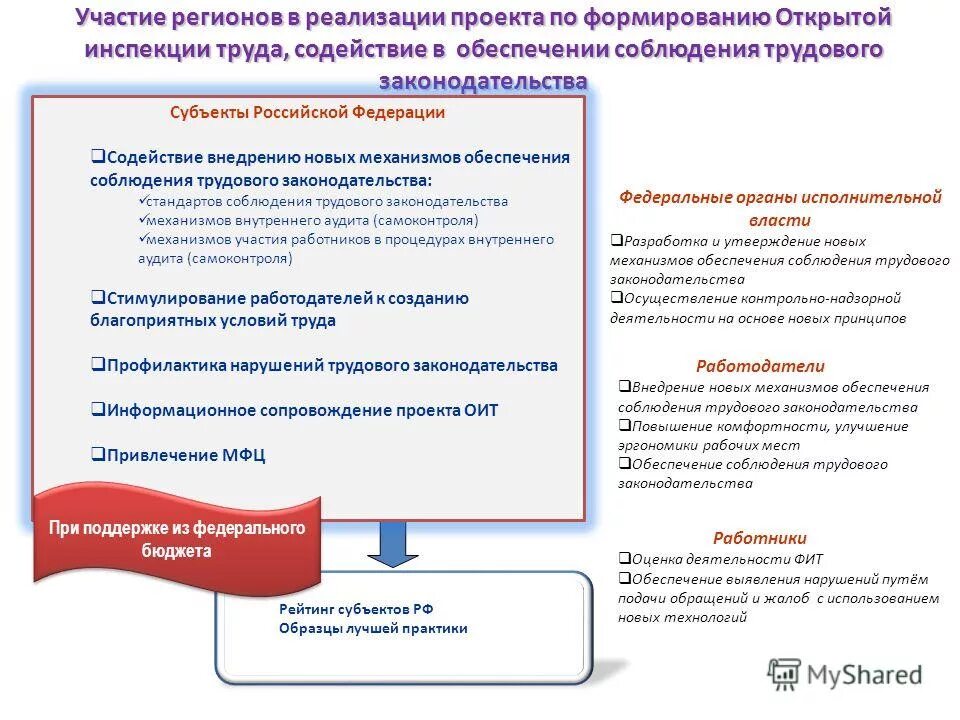 Участие регионов в реализации проекта по формированию Открытой инспекции труда, содействие в обеспечении соблюдения трудового законодательства

Субъекты Российской Федерации

❑Содействие внедрению новых механизмов обеспечения соблюдения трудового законодательства:
✓стандартов соблюдения трудового законодательства
✓механизмов внутреннего аудита (самоконтроля)
✓механизмов участия работников в процедурах внутреннего аудита (самоконтроля)

❑Стимулирование работодателей к созданию благоприятных условий труда

❑Профилактика нарушений трудового законодательства

❑Информационное сопровождение проекта ОИТ

❑Привлечение МФЦ

При поддержке из федерального бюджета

Рейтинг субъектов РФ
Образцы лучшей практики

Федеральные органы исполнительной власти
❑Разработка и утверждение новых механизмов обеспечения соблюдения трудового законодательства
❑Осуществление контрольно-надзорной деятельности на основе новых принципов

Работодатели
❑Внедрение новых механизмов обеспечения соблюдения трудового законодательства
❑Повышение комфортности, улучшение эргономики рабочих мест
❑Обеспечение соблюдения трудового законодательства

Работники
❑Оценка деятельности ФИТ
❑Обеспечение выявления нарушений путём подачи обращений и жалоб с использованием новых технологий

MyShared